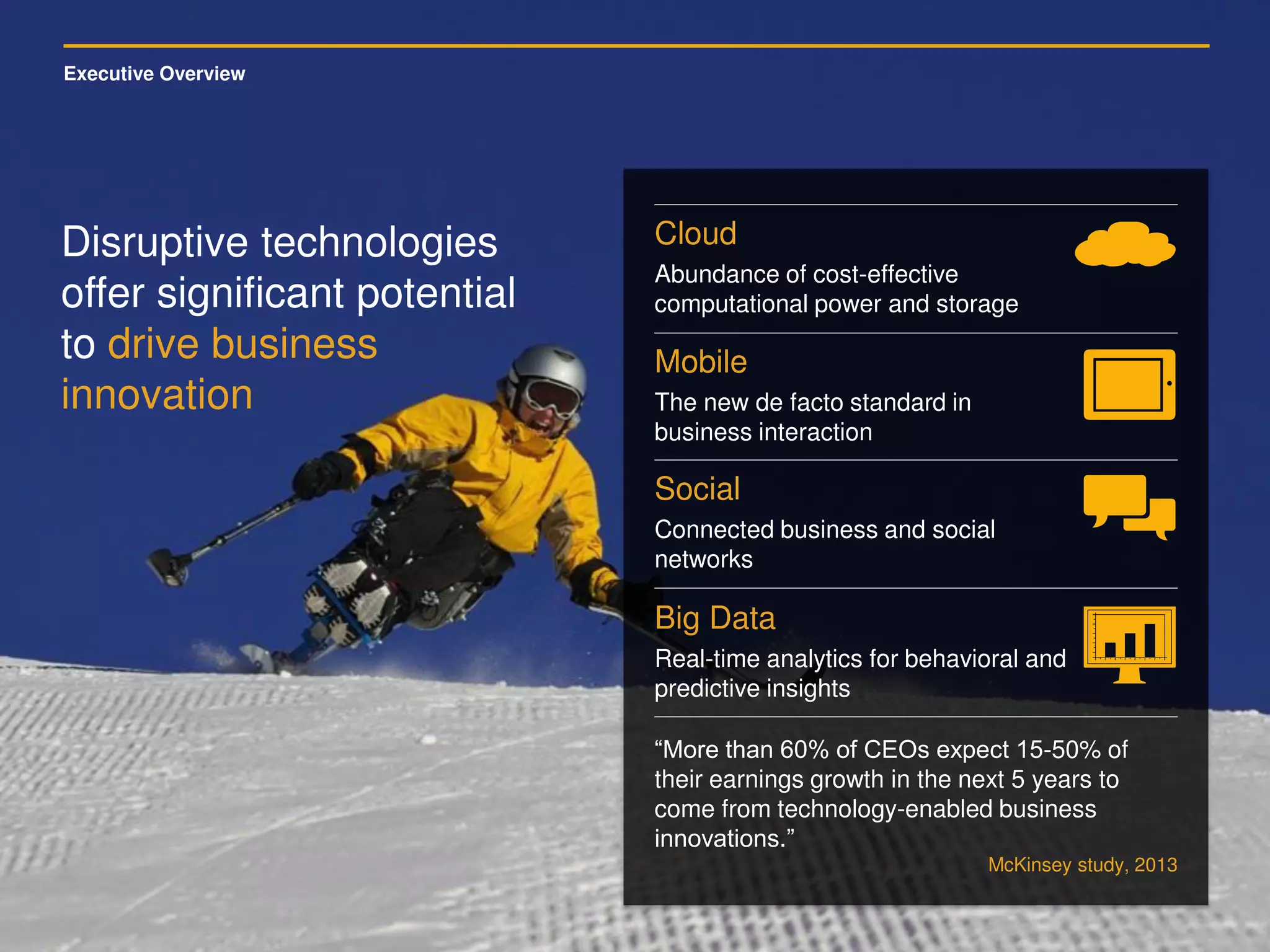 Executive Overview

Disruptive technologies offer significant potential to drive business innovation

Cloud

Abundance of cost-effective computational power and storage

Mobile

The new de facto standard in business interaction

Social

Connected business and social networks

Big Data

Real-time analytics for behavioral and predictive insights

“More than 60% of CEOs expect 15-50% of their earnings growth in the next 5 years to come from technology-enabled business innovations.”

McKinsey study, 2013